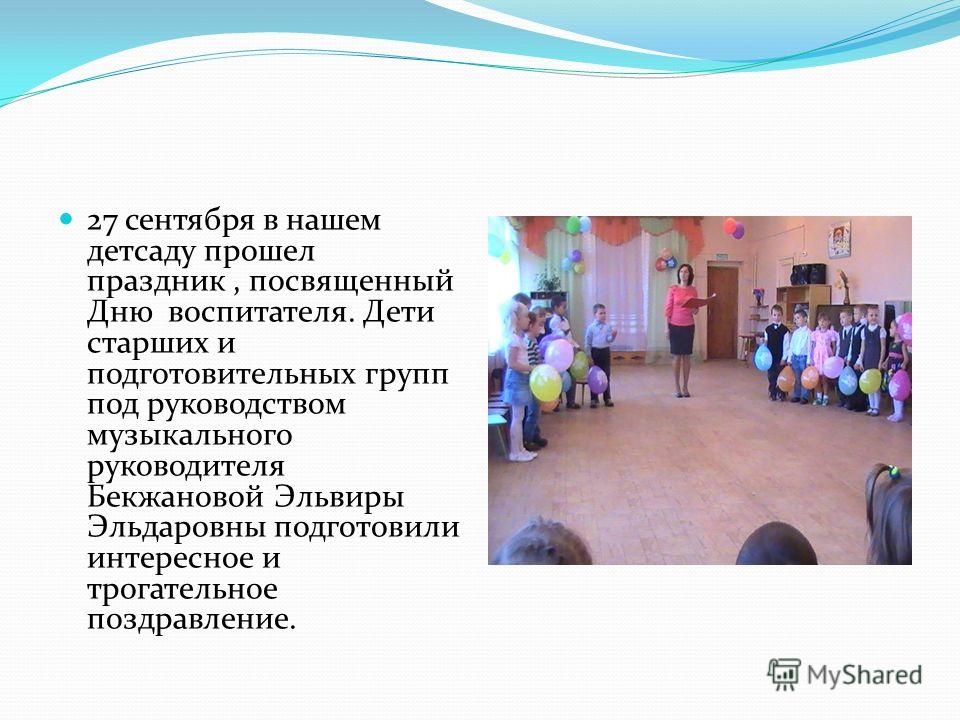 27 сентября в нашем детсаду прошел праздник , посвященный Дню воспитателя. Дети старших и подготовительных групп под руководством музыкального руководителя Бекжановой Эльвиры Эльдаровны подготовили интересное и трогательное поздравление.

MyShared